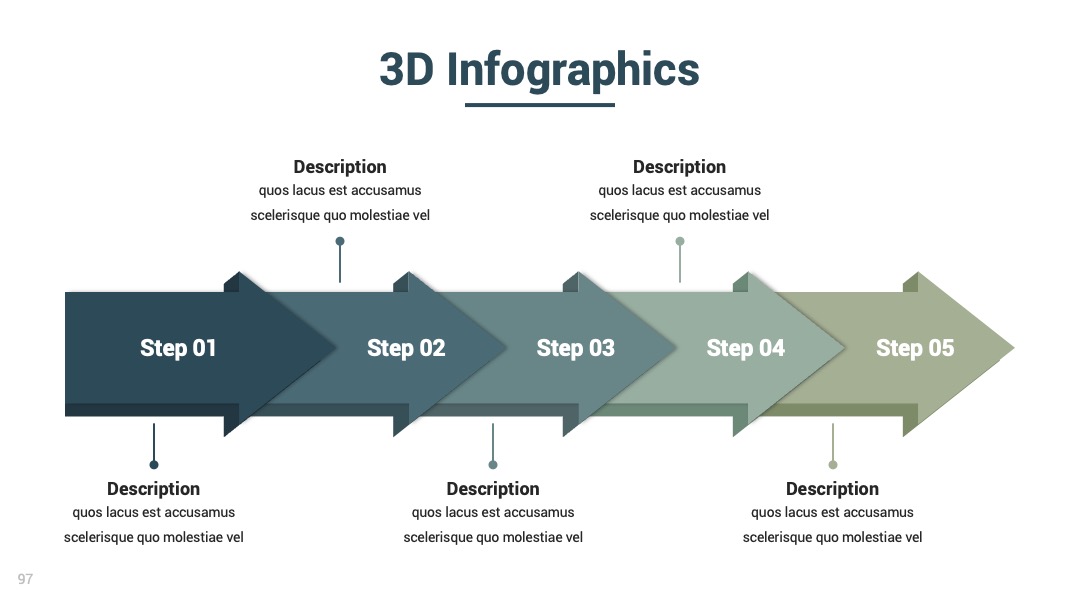 3D Infographics

Description
quos lacus est accusamus scelerisque quo molestiae vel

Description
quos lacus est accusamus scelerisque quo molestiae vel

Step 01

Step 02

Step 03

Step 04

Step 05

Description
quos lacus est accusamus scelerisque quo molestiae vel

Description
quos lacus est accusamus scelerisque quo molestiae vel

Description
quos lacus est accusamus scelerisque quo molestiae vel

97